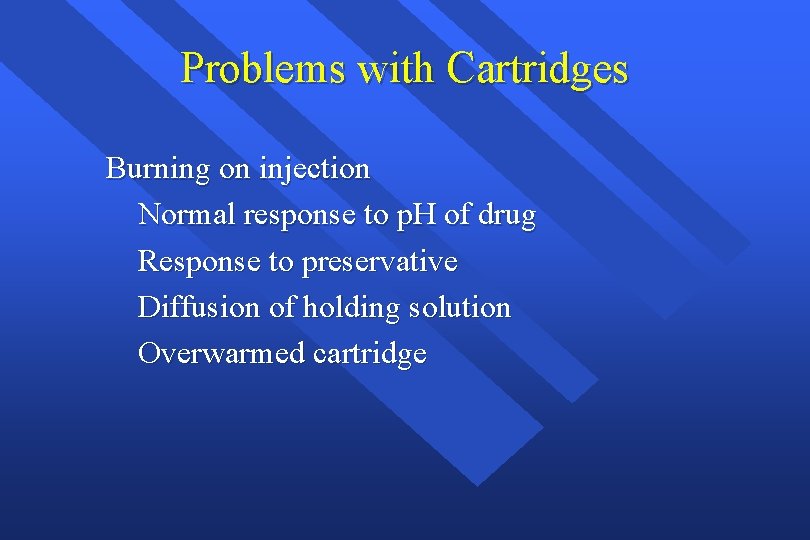 Problems with Cartridges

Burning on injection

Normal response to pH of drug

Response to preservative

Diffusion of holding solution

Overwarmed cartridge